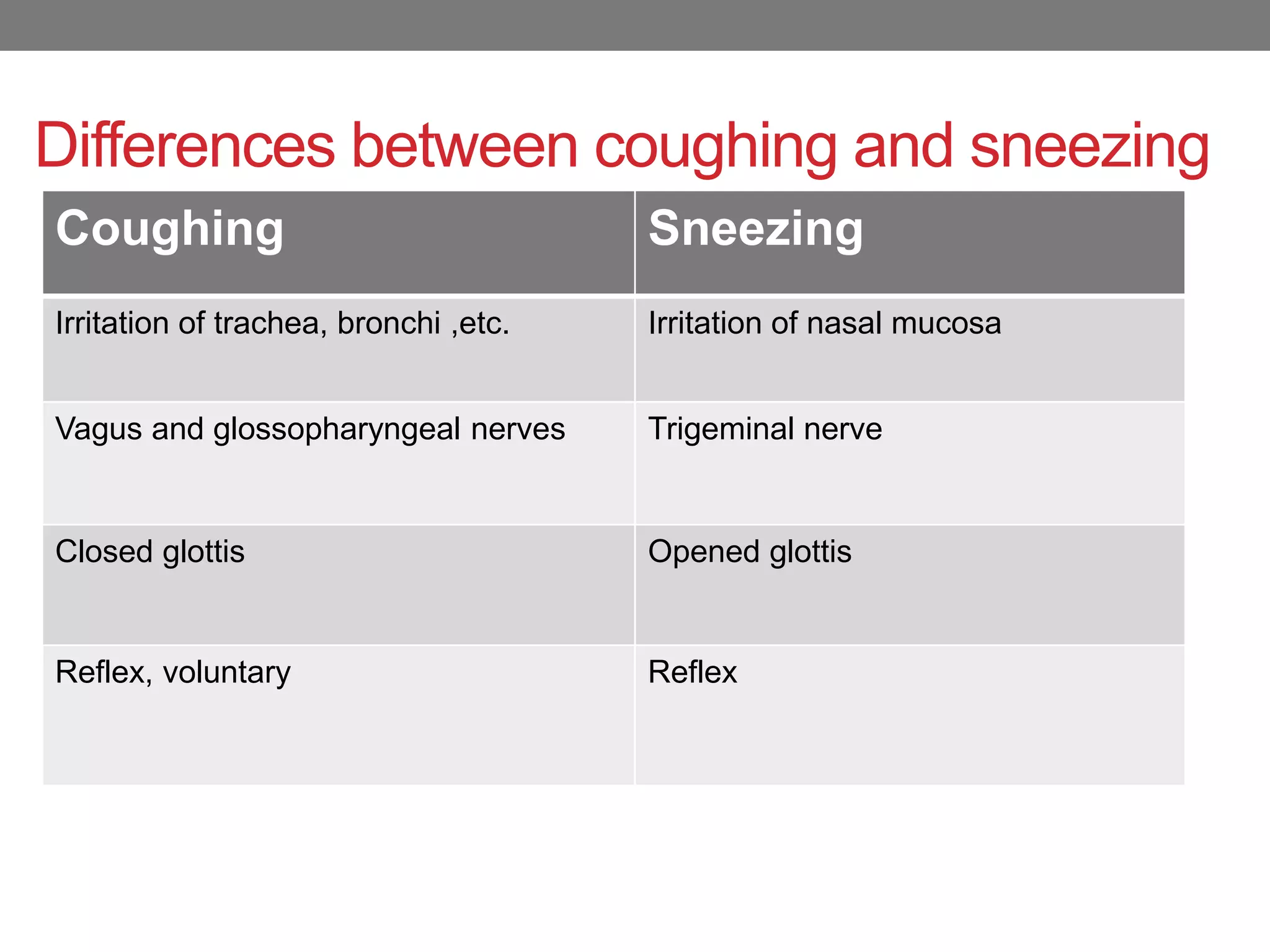 Differences between coughing and sneezing

| Coughing | Sneezing |
|---|---|
| Irritation of trachea, bronchi ,etc. | Irritation of nasal mucosa |
| Vagus and glossopharyngeal nerves | Trigeminal nerve |
| Closed glottis | Opened glottis |
| Reflex, voluntary | Reflex |